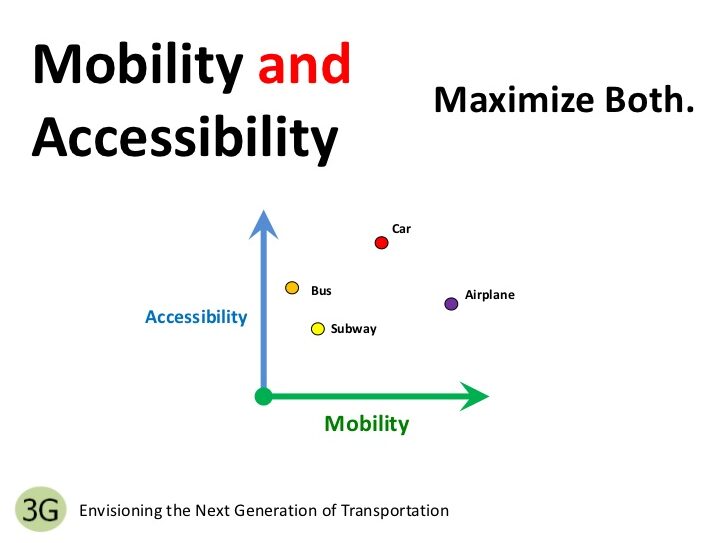 Mobility and Accessibility

Maximize Both.

Car

Bus

Airplane

Accessibility

Subway

Mobility

3G Envisioning the Next Generation of Transportation